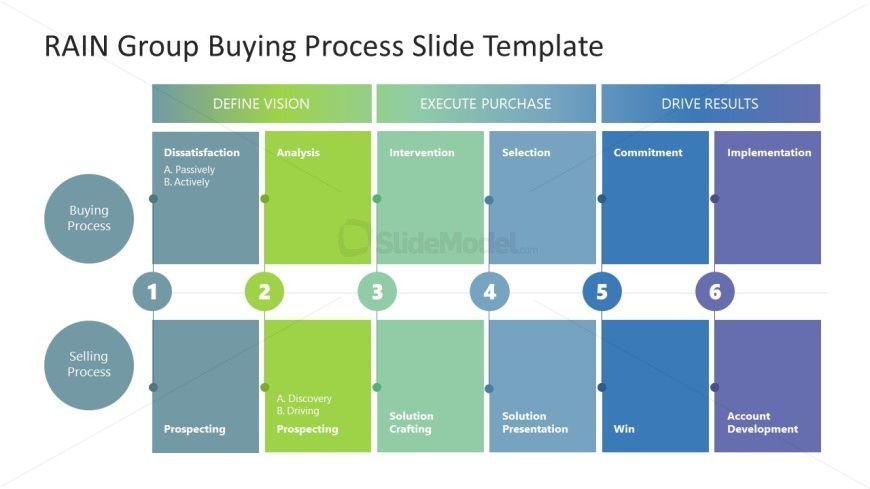 RAIN Group Buying Process Slide Template

DEFINE VISION

EXECUTE PURCHASE

DRIVE RESULTS

Buying Process

Dissatisfaction
A. Passively
B. Actively

Analysis

Intervention

Selection

Commitment

Implementation

SlideModel.com

1

2

3

4

5

6

Selling Process

Prospecting

A. Discovery
B. Driving
Prospecting

Solution Crafting

Solution Presentation

Win

Account Development